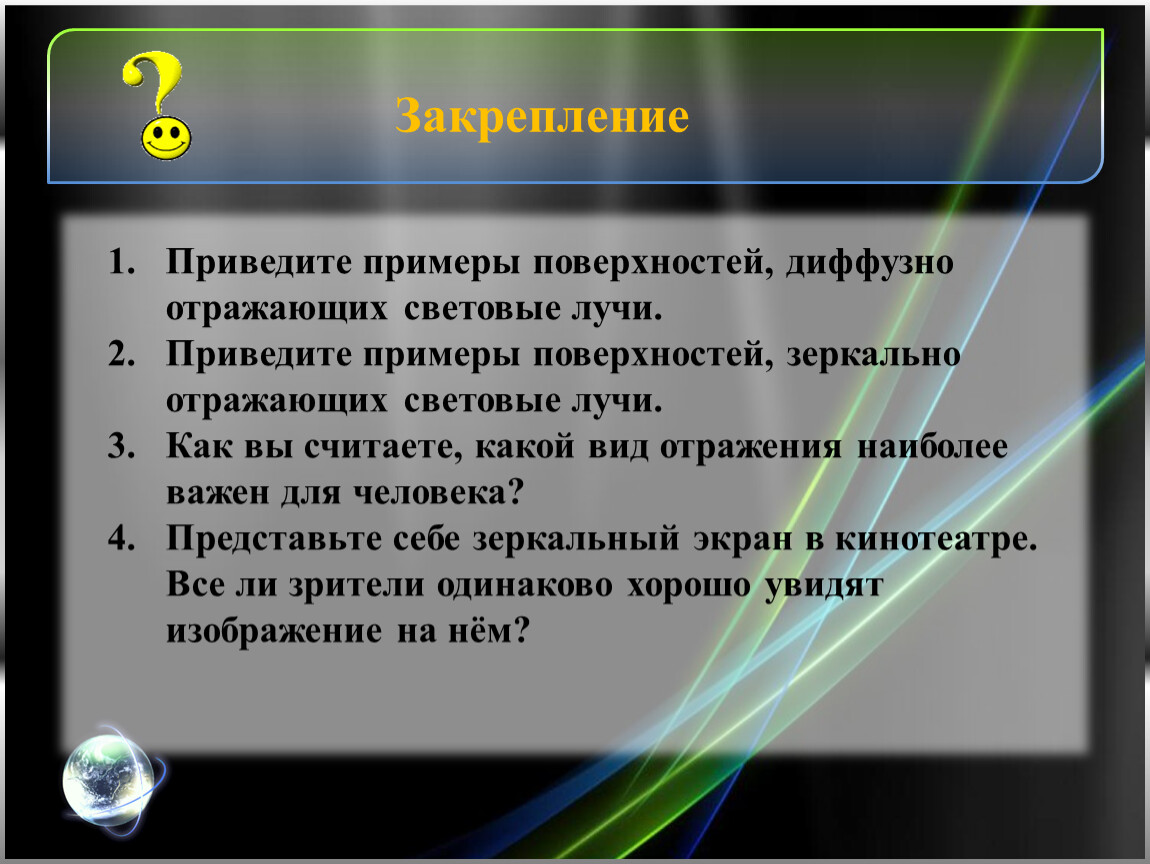 Закрепление

1. Приведите примеры поверхностей, диффузно отражающих световые лучи.
2. Приведите примеры поверхностей, зеркально отражающих световые лучи.
3. Как вы считаете, какой вид отражения наиболее важен для человека?
4. Представьте себе зеркальный экран в кинотеатре. Все ли зрители одинаково хорошо увидят изображение на нём?